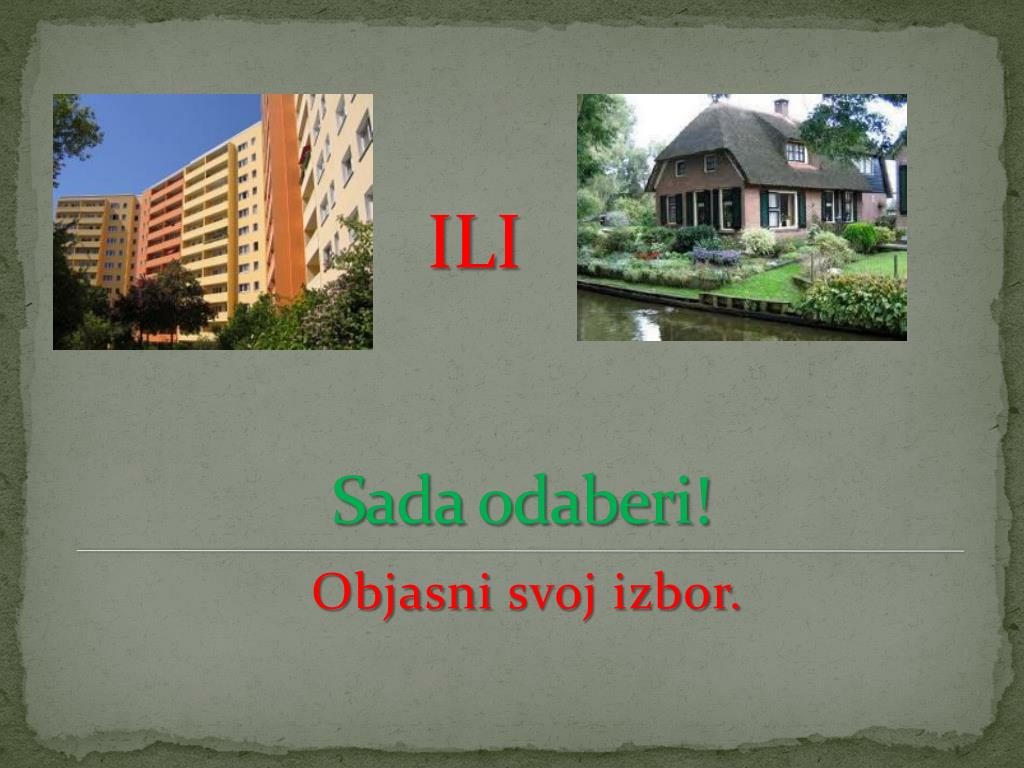 ILI

Sada odaberi!

Objasni svoj izbor.